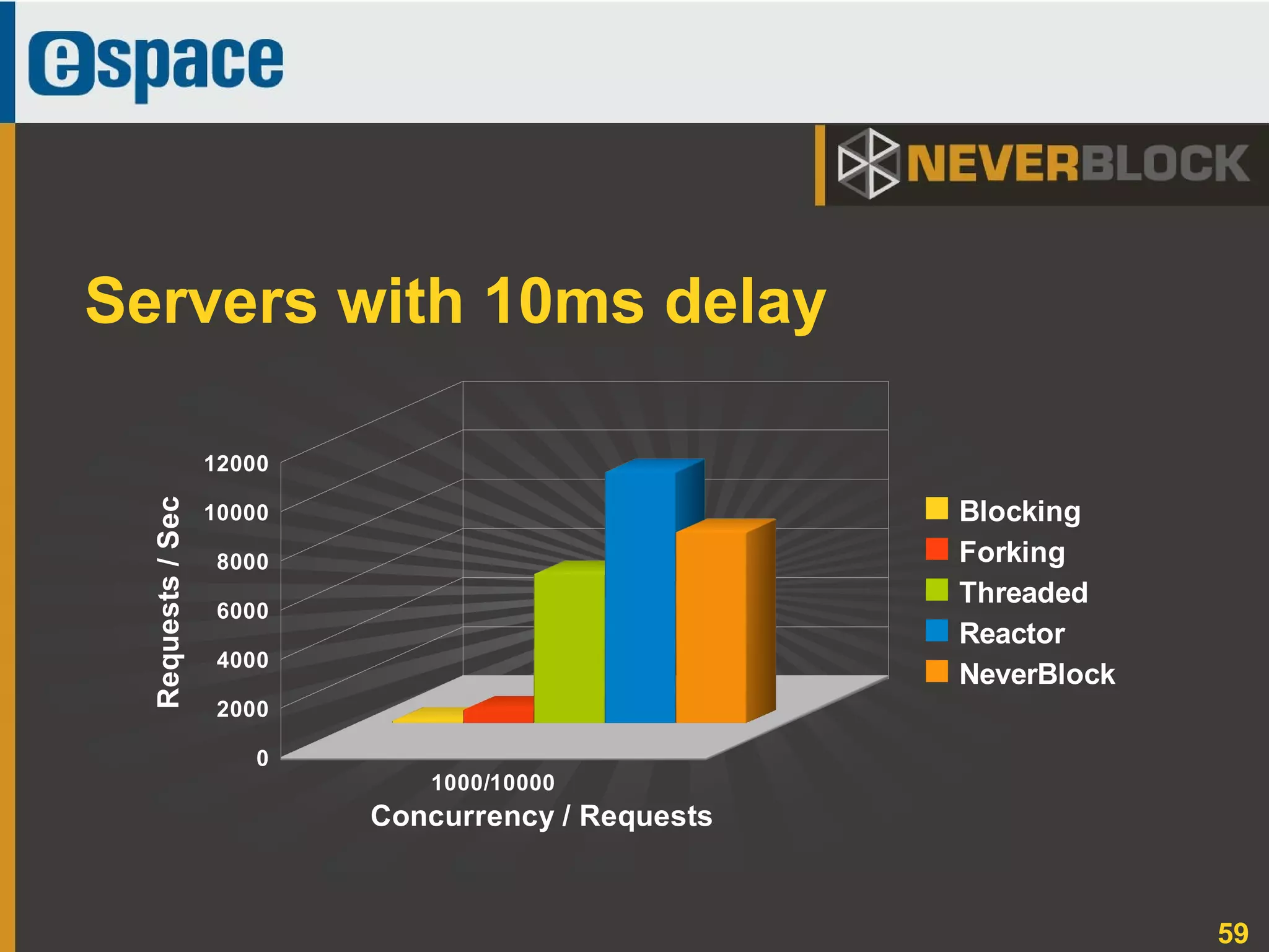 espace

NEVERBLOCK

Servers with 10ms delay

Requests / Sec

12000
10000
8000
6000
4000
2000
0

1000/10000

Concurrency / Requests

Blocking
Forking
Threaded
Reactor
NeverBlock

59